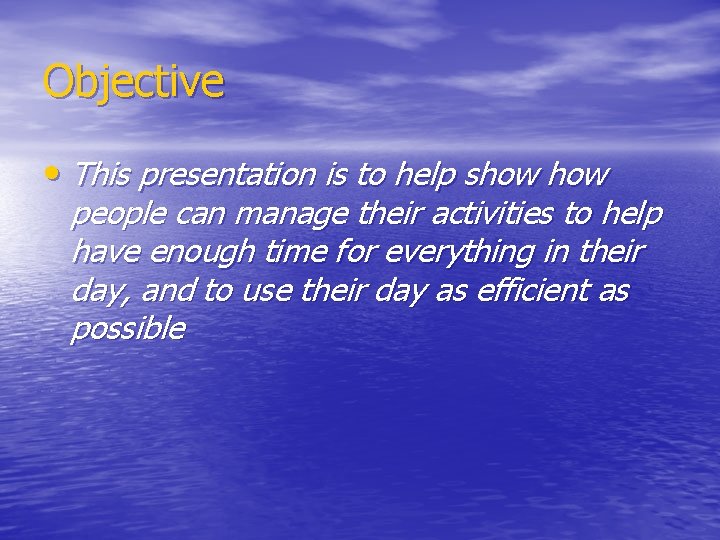 Objective

• This presentation is to help show how people can manage their activities to help have enough time for everything in their day, and to use their day as efficient as possible